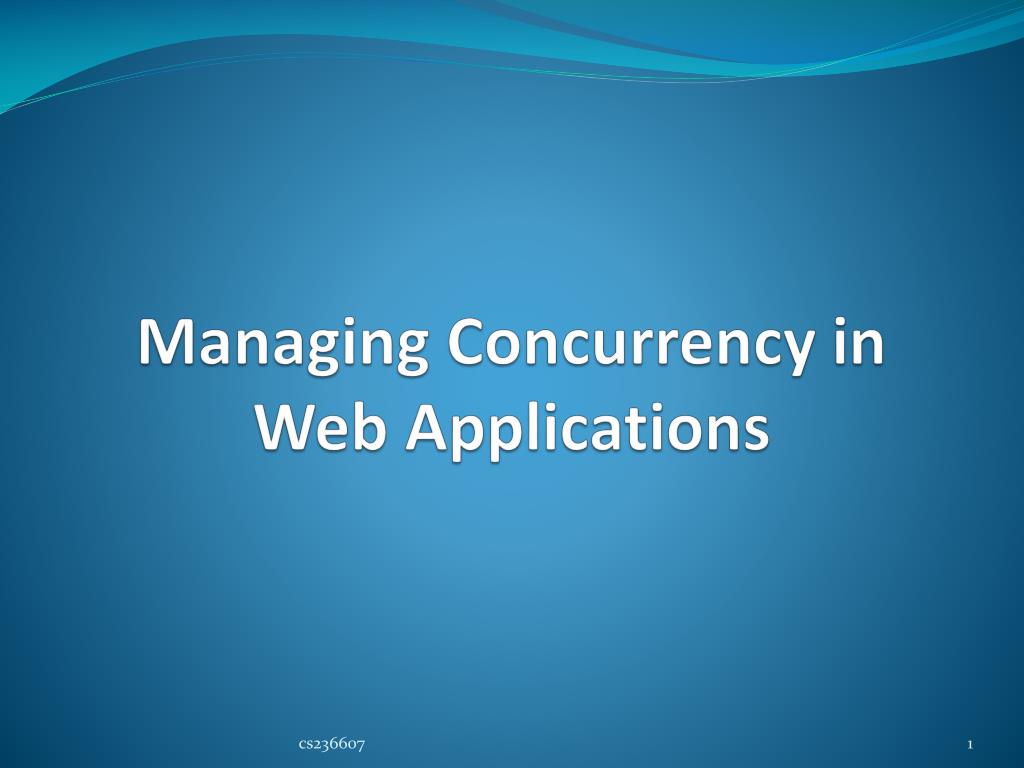 Managing Concurrency in Web Applications

cs236607

1